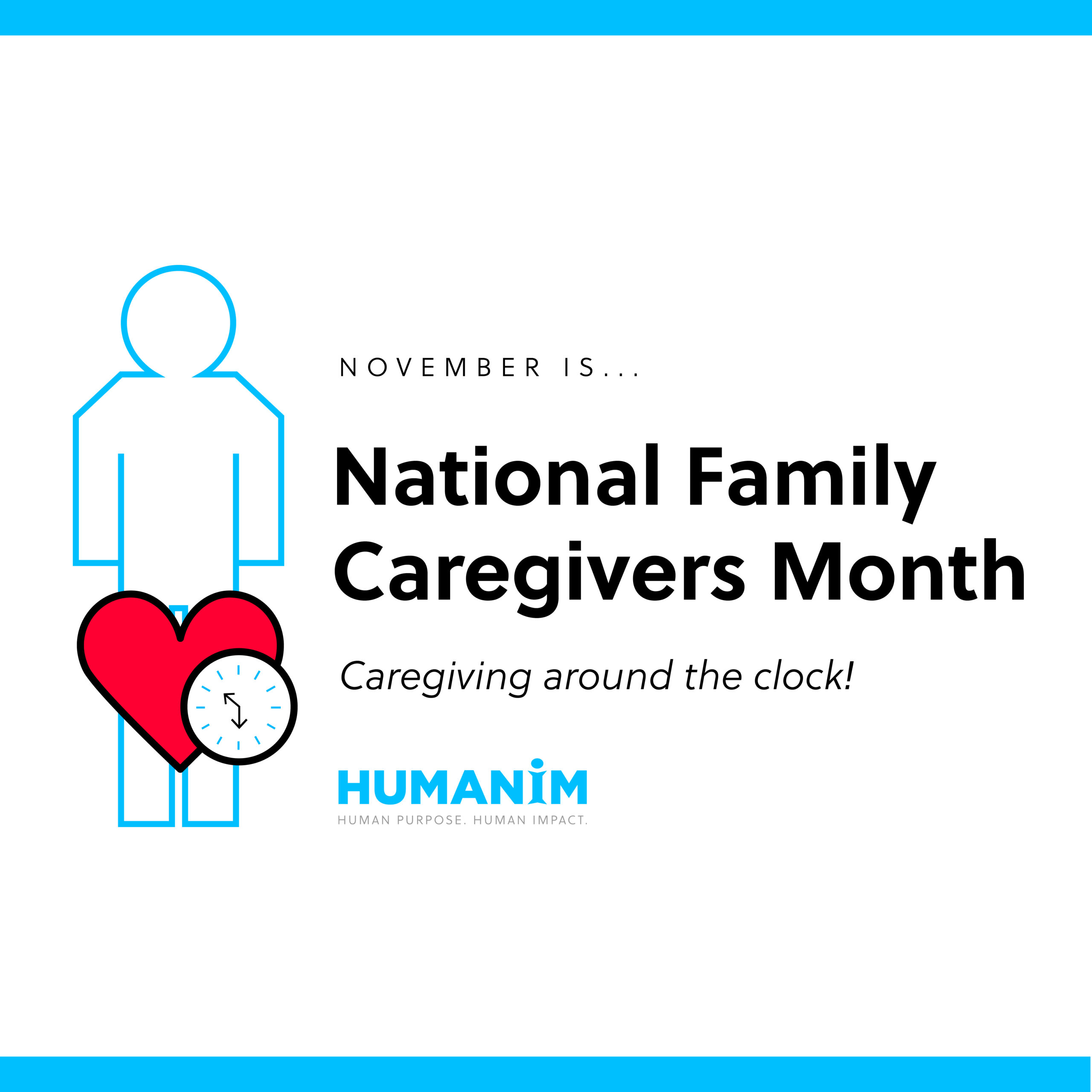 NOVEMBER IS...

National Family Caregivers Month

Caregiving around the clock!

HUMANIM
HUMAN PURPOSE. HUMAN IMPACT.